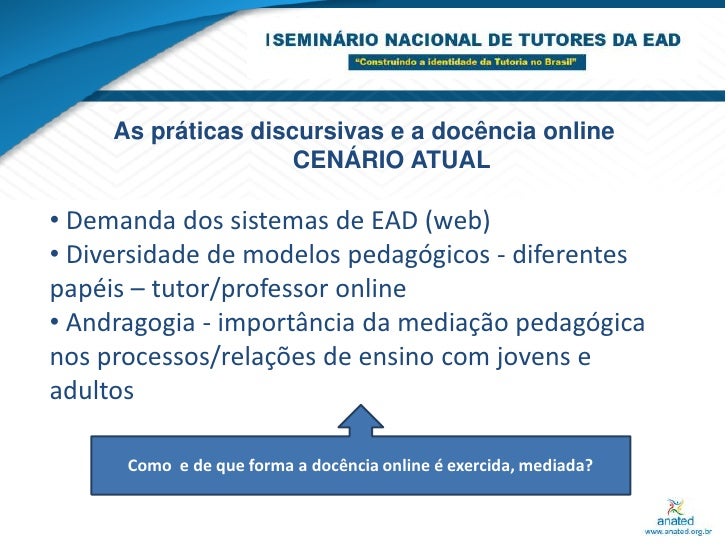 I SEMINÁRIO NACIONAL DE TUTORES DA EAD
"Construindo a identidade da Tutoria no Brasil"

As práticas discursivas e a docência online
CENÁRIO ATUAL

• Demanda dos sistemas de EAD (web)
• Diversidade de modelos pedagógicos - diferentes papéis – tutor/professor online
• Andragogia - importância da mediação pedagógica nos processos/relações de ensino com jovens e adultos

Como e de que forma a docência online é exercida, mediada?

anated
www.anated.org.br